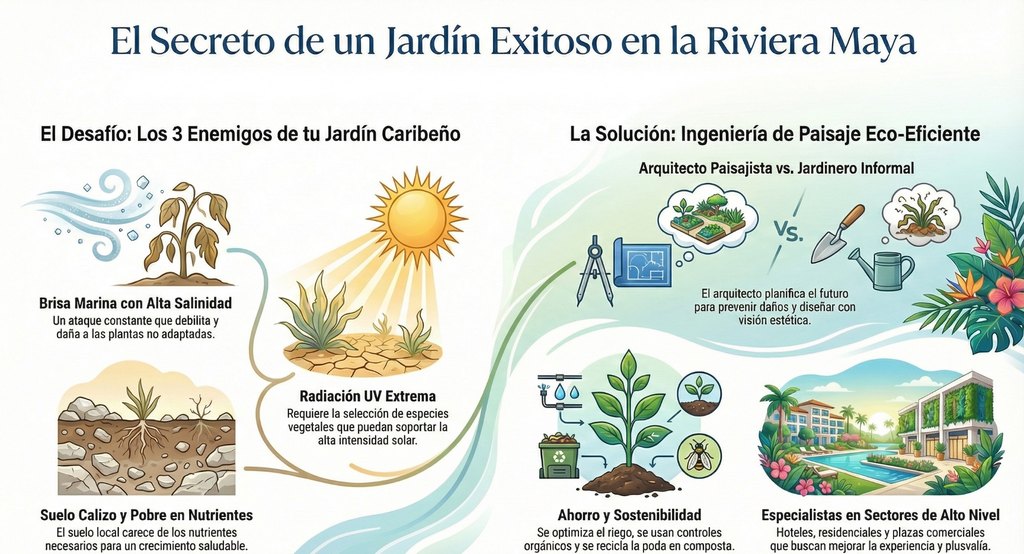 El Secreto de un Jardín Exitoso en la Riviera Maya

El Desafío: Los 3 Enemigos de tu Jardín Caribeño

Brisa Marina con Alta Salinidad
Un ataque constante que debilita y daña a las plantas no adaptadas.

Radiación UV Extrema
Requiere la selección de especies vegetales que puedan soportar la alta intensidad solar.

Suelo Calizo y Pobre en Nutrientes
El suelo local carece de los nutrientes necesarios para un crecimiento saludable.

La Solución: Ingeniería de Paisaje Eco-Eficiente

Arquitecto Paisajista vs. Jardinero Informal

VS.

El arquitecto planifica el futuro para prevenir daños y diseñar con visión estética.

Ahorro y Sostenibilidad
Se optimiza el riego, se usan controles orgánicos y se recicla la poda en composta.

Especialistas en Sectores de Alto Nivel
Hoteles, residenciales y plazas comerciales que buscan mejorar la experiencia y plusvalía.